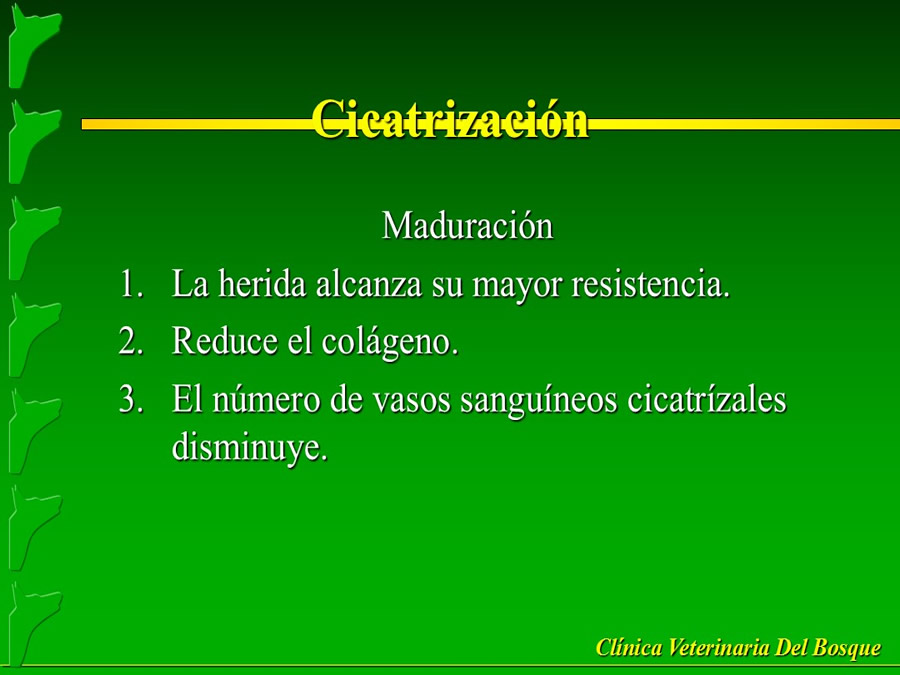 Cicatrización

Maduración

1. La herida alcanza su mayor resistencia.
2. Reduce el colágeno.
3. El número de vasos sanguíneos cicatrízales disminuye.

Clínica Veterinaria Del Bosque